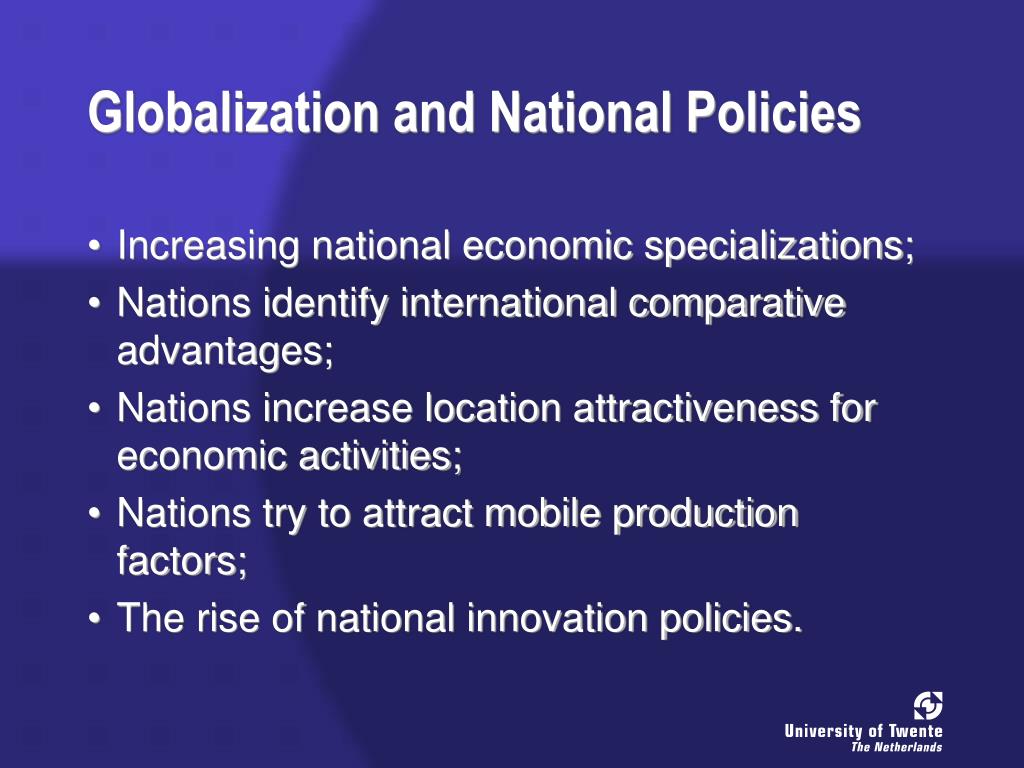 Globalization and National Policies

• Increasing national economic specializations;
• Nations identify international comparative advantages;
• Nations increase location attractiveness for economic activities;
• Nations try to attract mobile production factors;
• The rise of national innovation policies.

University of Twente
The Netherlands